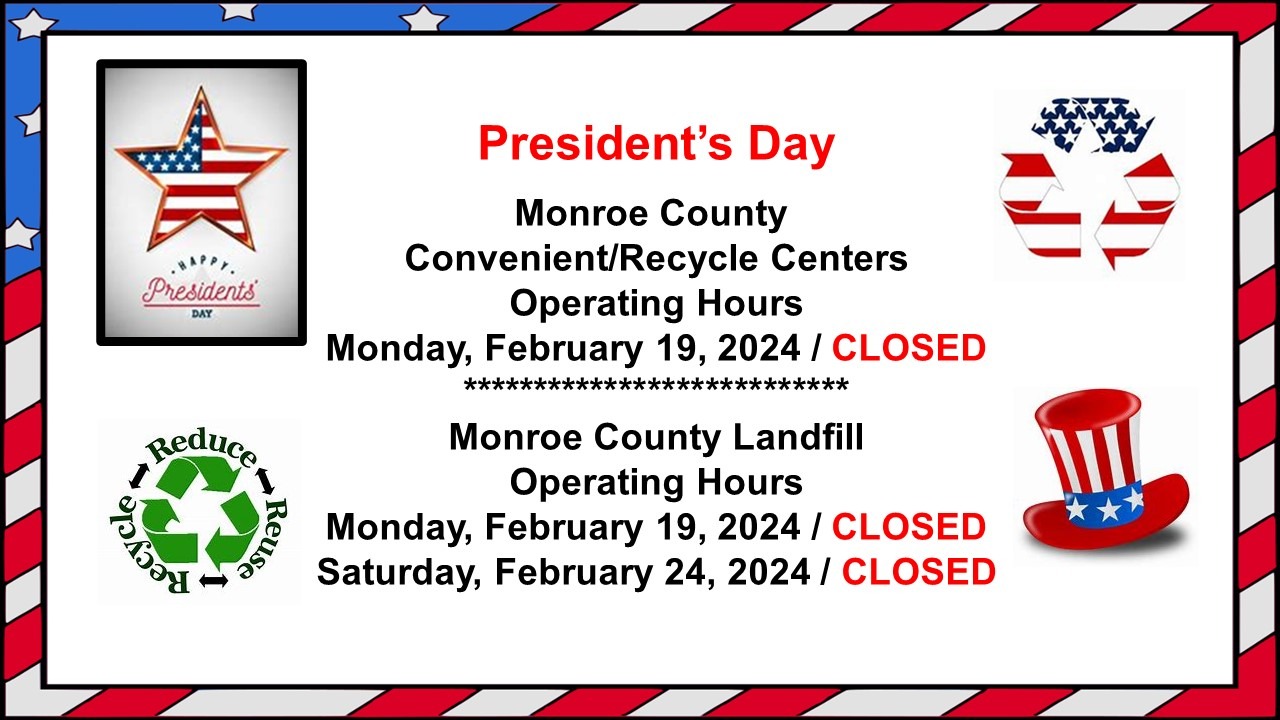 HAPPY
Presidents'
DAY

President's Day

Monroe County
Convenient/Recycle Centers
Operating Hours
Monday, February 19, 2024 / CLOSED
****************************

Monroe County Landfill
Operating Hours
Monday, February 19, 2024 / CLOSED
Saturday, February 24, 2024 / CLOSED

Reduce
Reuse
Recycle